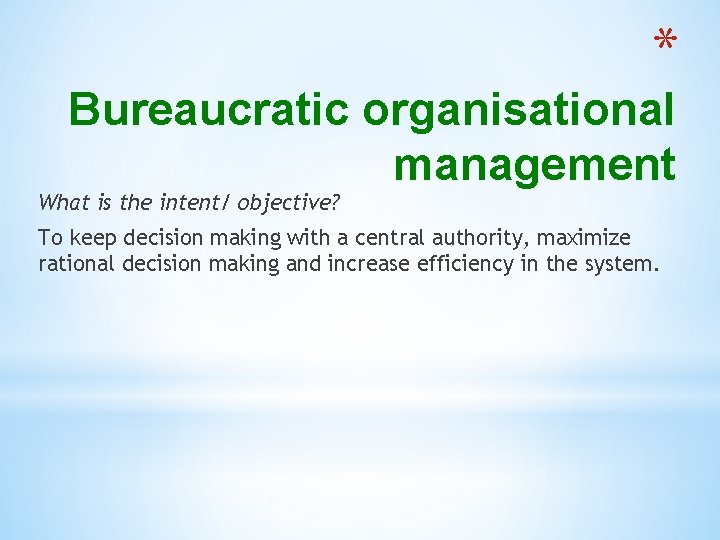 *

Bureaucratic organisational management

What is the intent/ objective?

To keep decision making with a central authority, maximize rational decision making and increase efficiency in the system.